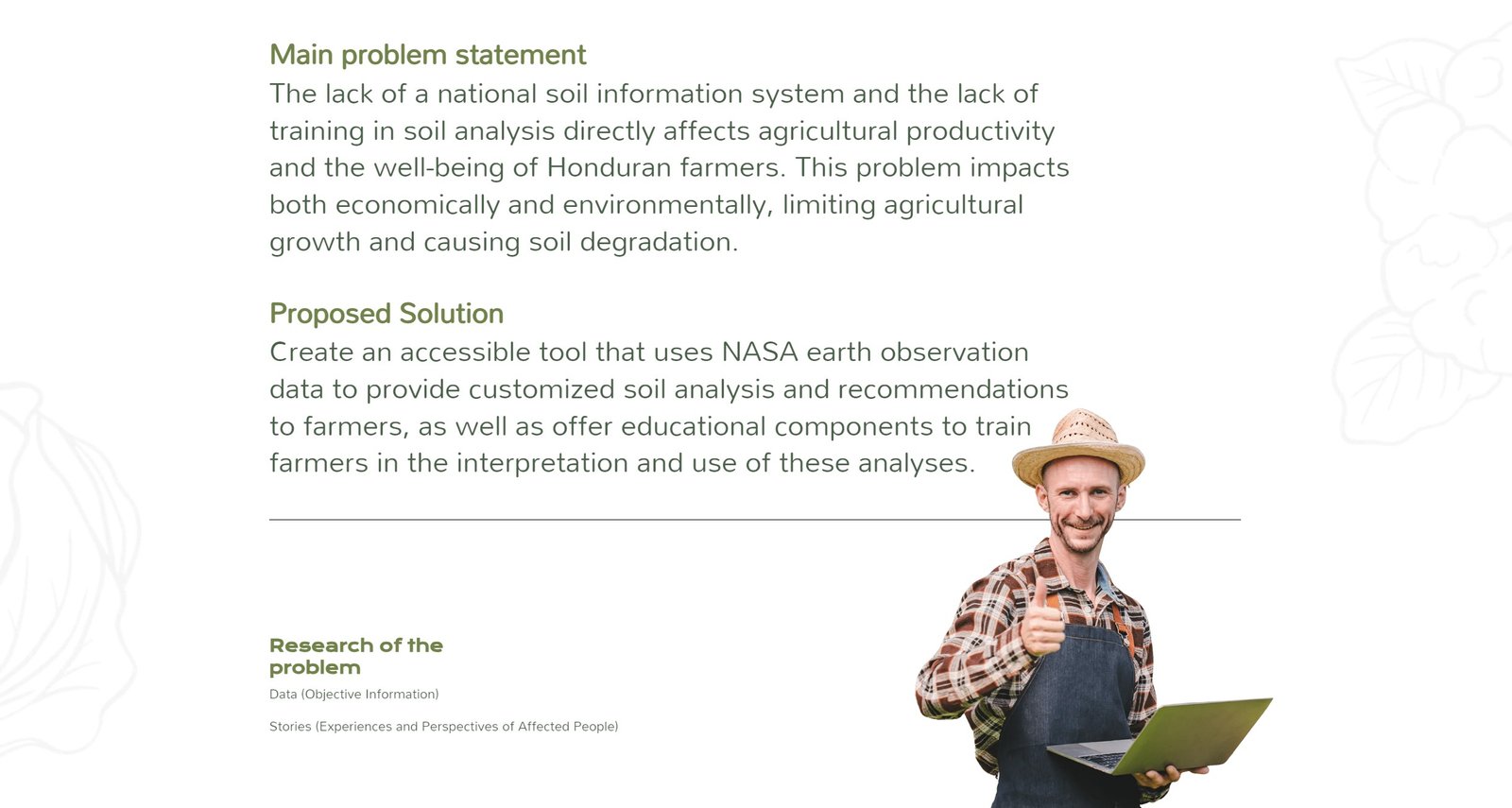 Main problem statement
The lack of a national soil information system and the lack of training in soil analysis directly affects agricultural productivity and the well-being of Honduran farmers. This problem impacts both economically and environmentally, limiting agricultural growth and causing soil degradation.

Proposed Solution
Create an accessible tool that uses NASA earth observation data to provide customized soil analysis and recommendations to farmers, as well as offer educational components to train farmers in the interpretation and use of these analyses.

Research of the problem
Data (Objective Information)

Stories (Experiences and Perspectives of Affected People)